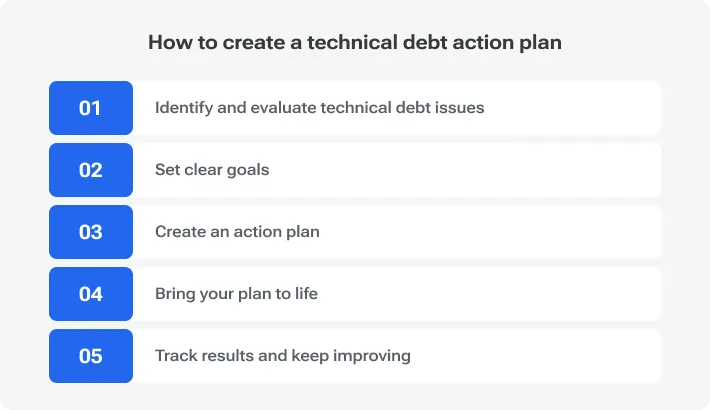 How to create a technical debt action plan

01 Identify and evaluate technical debt issues

02 Set clear goals

03 Create an action plan

04 Bring your plan to life

05 Track results and keep improving